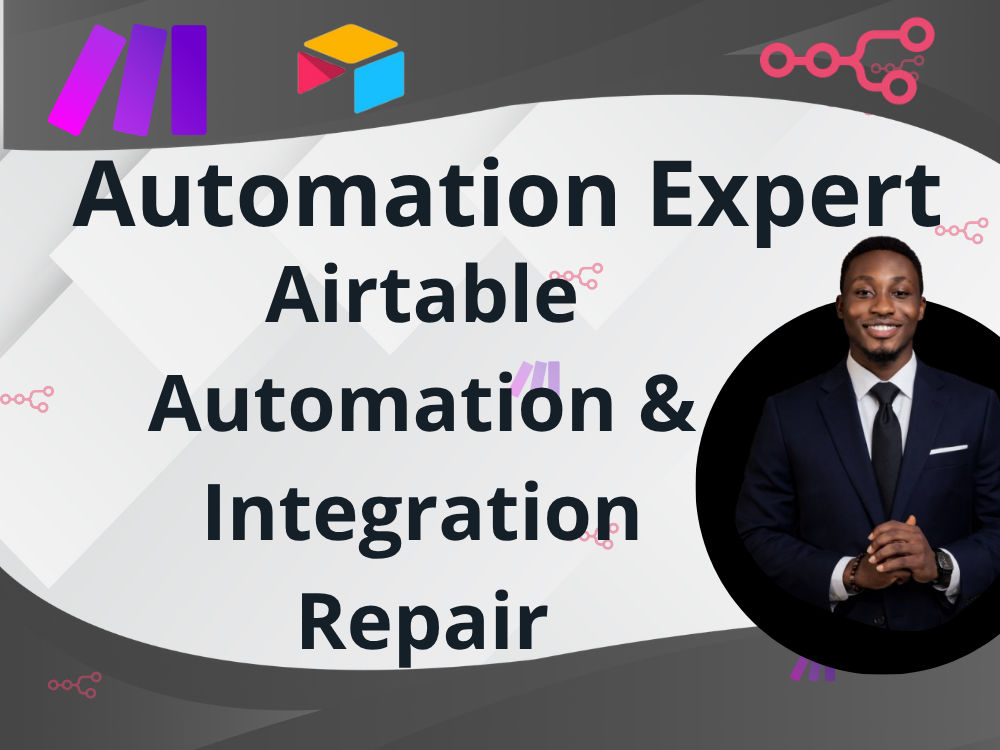 Automation Expert
Airtable
Automation &
Integration
Repair